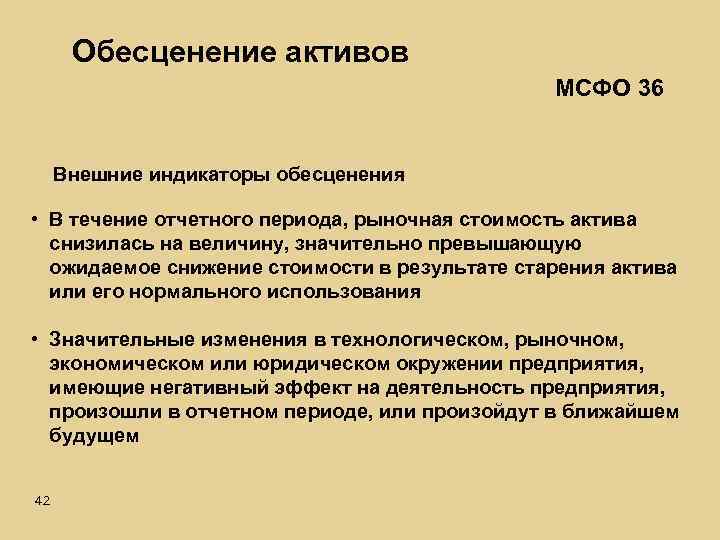 Обесценение активов

МСФО 36

Внешние индикаторы обесценения

• В течение отчетного периода, рыночная стоимость актива снизилась на величину, значительно превышающую ожидаемое снижение стоимости в результате старения актива или его нормального использования

• Значительные изменения в технологическом, рыночном, экономическом или юридическом окружении предприятия, имеющие негативный эффект на деятельность предприятия, произошли в отчетном периоде, или произойдут в ближайшем будущем

42